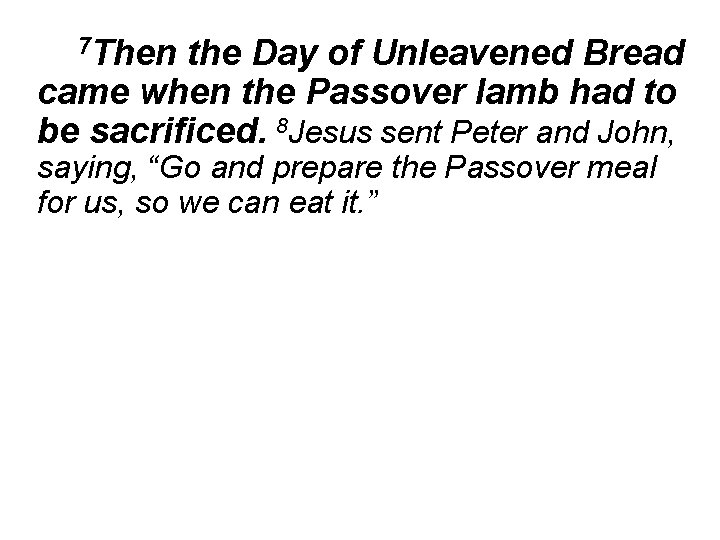 $^{7}$Then the Day of Unleavened Bread came when the Passover lamb had to be sacrificed. $^{8}$Jesus sent Peter and John, saying, "Go and prepare the Passover meal for us, so we can eat it."